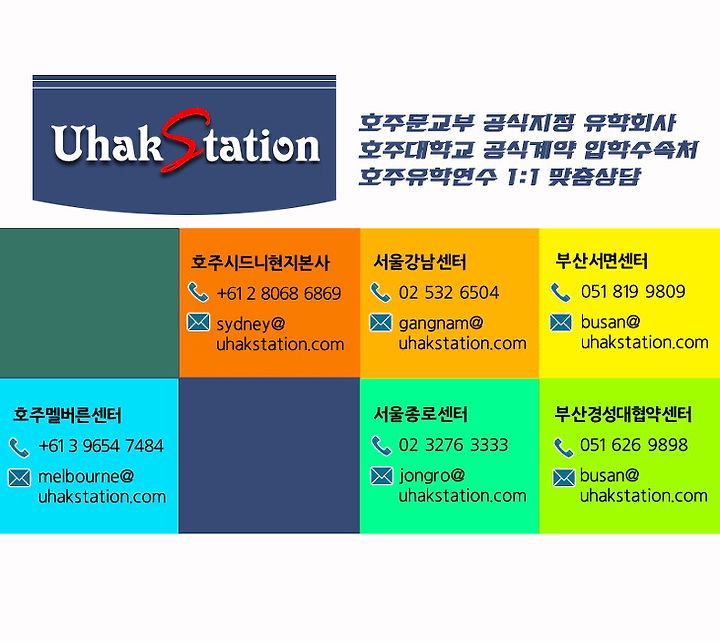 UhakStation

호주문교부 공식지정 유학회사
호주대학교 공식계약 입학수속처
호주유학연수 1:1 맞춤상담

호주시드니현지본사
+61 2 8068 6869
sydney@uhakstation.com

서울강남센터
02 532 6504
gangnam@uhakstation.com

부산서면센터
051 819 9809
busan@uhakstation.com

호주멜버른센터
+61 3 9654 7484
melbourne@uhakstation.com

서울종로센터
02 3276 3333
jongro@uhakstation.com

부산경성대협약센터
051 626 9898
busan@uhakstation.com